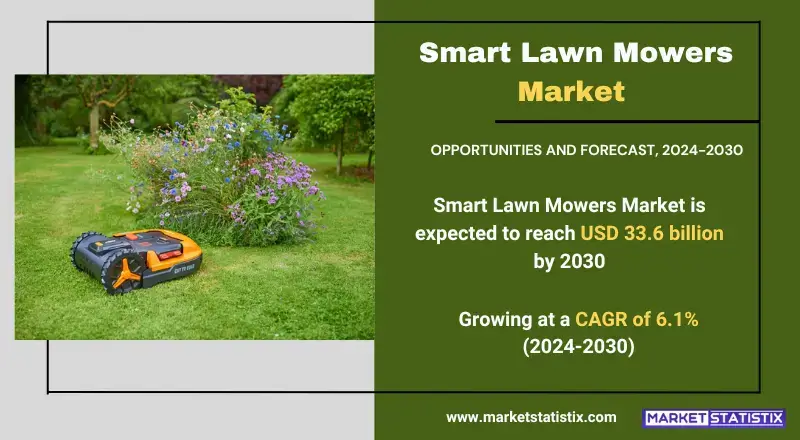 Smart Lawn Mowers Market

OPPORTUNITIES AND FORECAST, 2024-2030

Smart Lawn Mowers Market is expected to reach USD 33.6 billion by 2030

Growing at a CAGR of 6.1% (2024-2030)

www.marketstatistix.com

MARKET STATISTIX